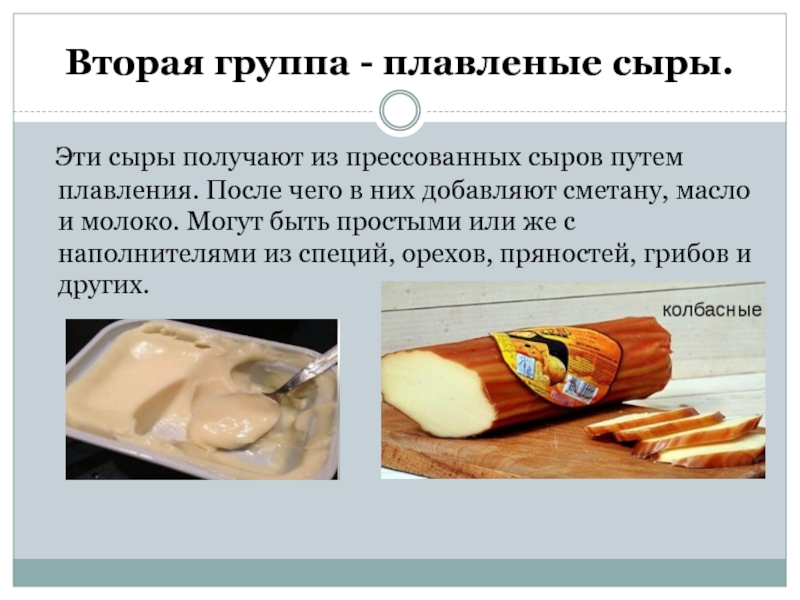 Вторая группа - плавленые сыры.

Эти сыры получают из прессованных сыров путем плавления. После чего в них добавляют сметану, масло и молоко. Могут быть простыми или же с наполнителями из специй, орехов, пряностей, грибов и других.

колбасные